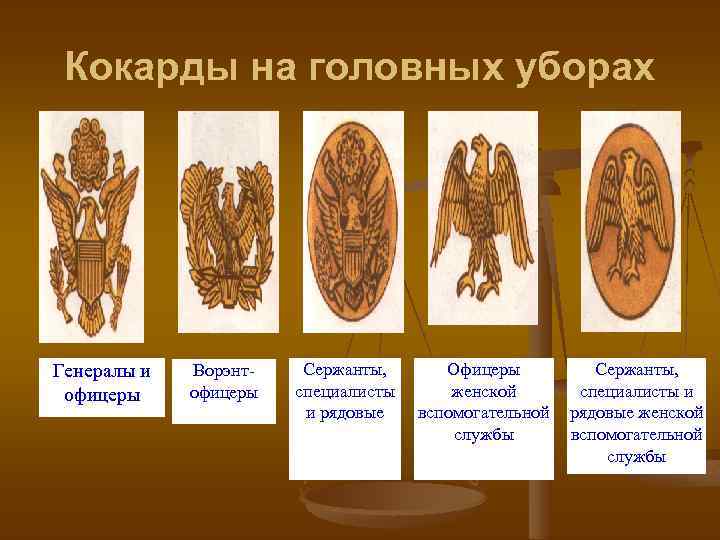 Кокарды на головных уборах

Генералы и офицеры

Ворэнт-офицеры

Сержанты, специалисты и рядовые

Офицеры женской вспомогательной службы

Сержанты, специалисты и рядовые женской вспомогательной службы